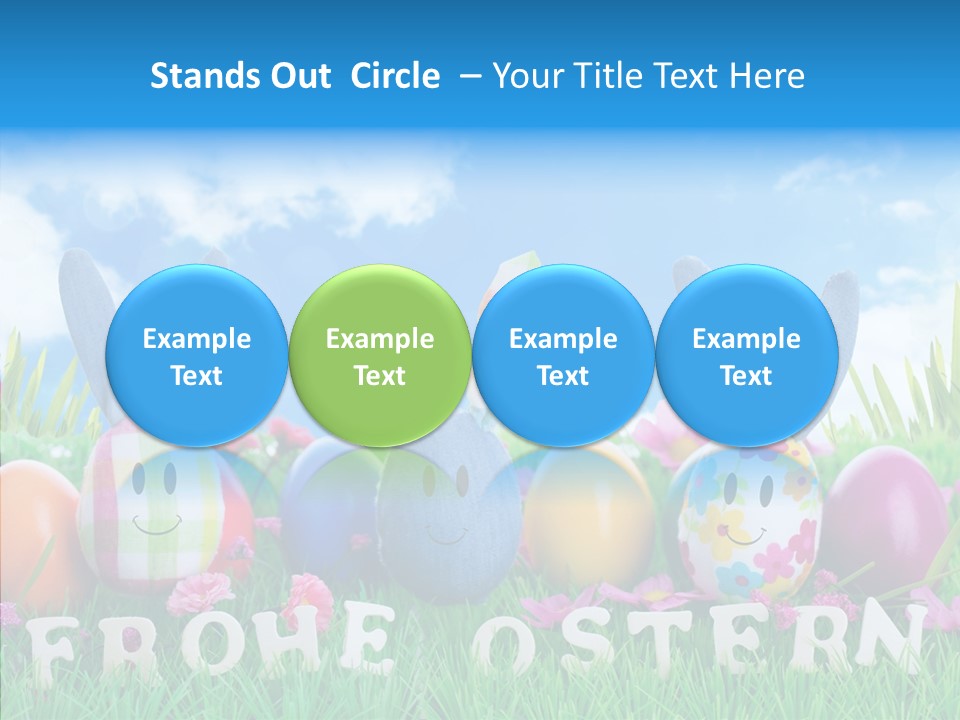 Stands Out Circle – Your Title Text Here

Example Text

Example Text

Example Text

Example Text

FROHE OSTERN